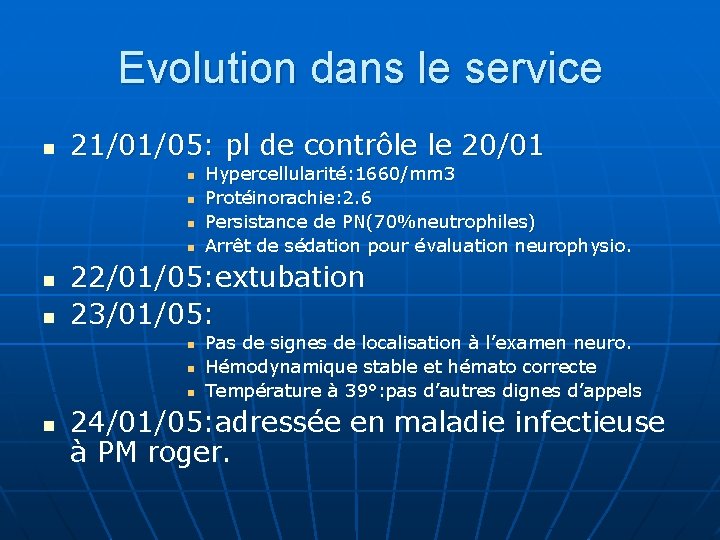 Evolution dans le service

- 21/01/05: pl de contrôle le 20/01
  - Hypercellularité:1660/mm3
  - Protéinorachie:2.6
  - Persistance de PN(70%neutrophiles)
  - Arrêt de sédation pour évaluation neurophysio.
- 22/01/05:extubation
- 23/01/05:
  - Pas de signes de localisation à l'examen neuro.
  - Hémodynamique stable et hémato correcte
  - Température à 39°:pas d'autres dignes d'appels
- 24/01/05:adressée en maladie infectieuse à PM roger.